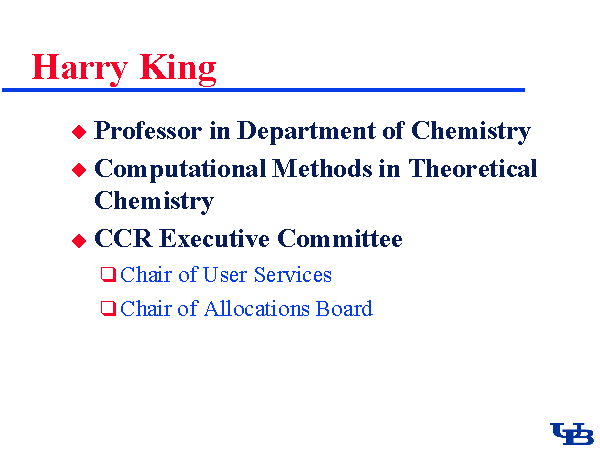 Harry King

Professor in Department of Chemistry

Computational Methods in Theoretical Chemistry

CCR Executive Committee

Chair of User Services

Chair of Allocations Board

UB